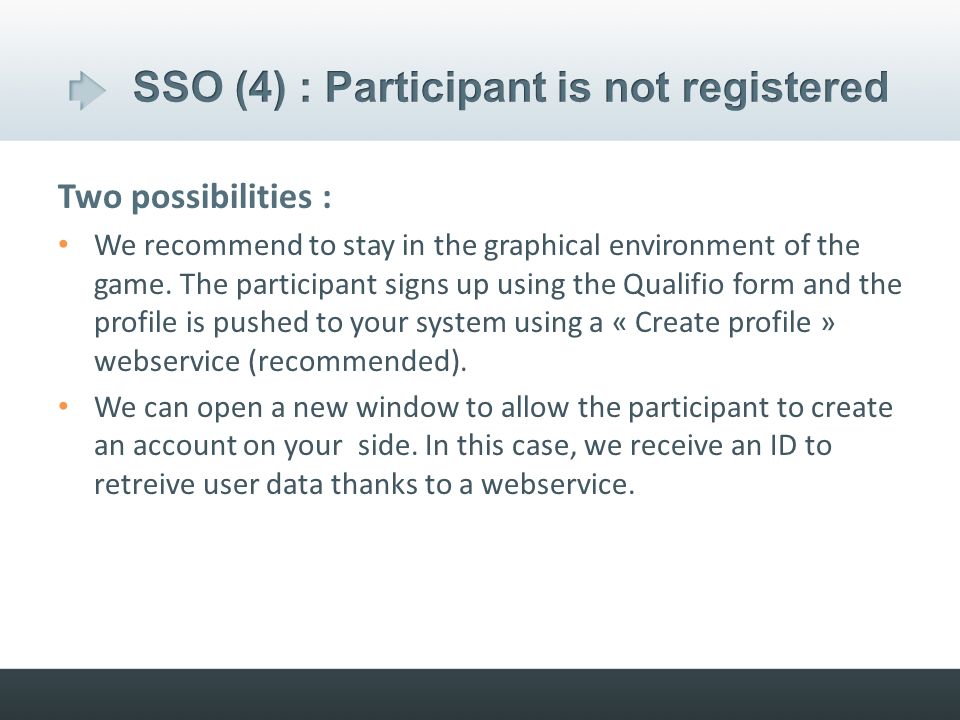 SSO (4) : Participant is not registered

Two possibilities :

• We recommend to stay in the graphical environment of the game. The participant signs up using the Qualifio form and the profile is pushed to your system using a « Create profile » webservice (recommended).
• We can open a new window to allow the participant to create an account on your side. In this case, we receive an ID to retreive user data thanks to a webservice.